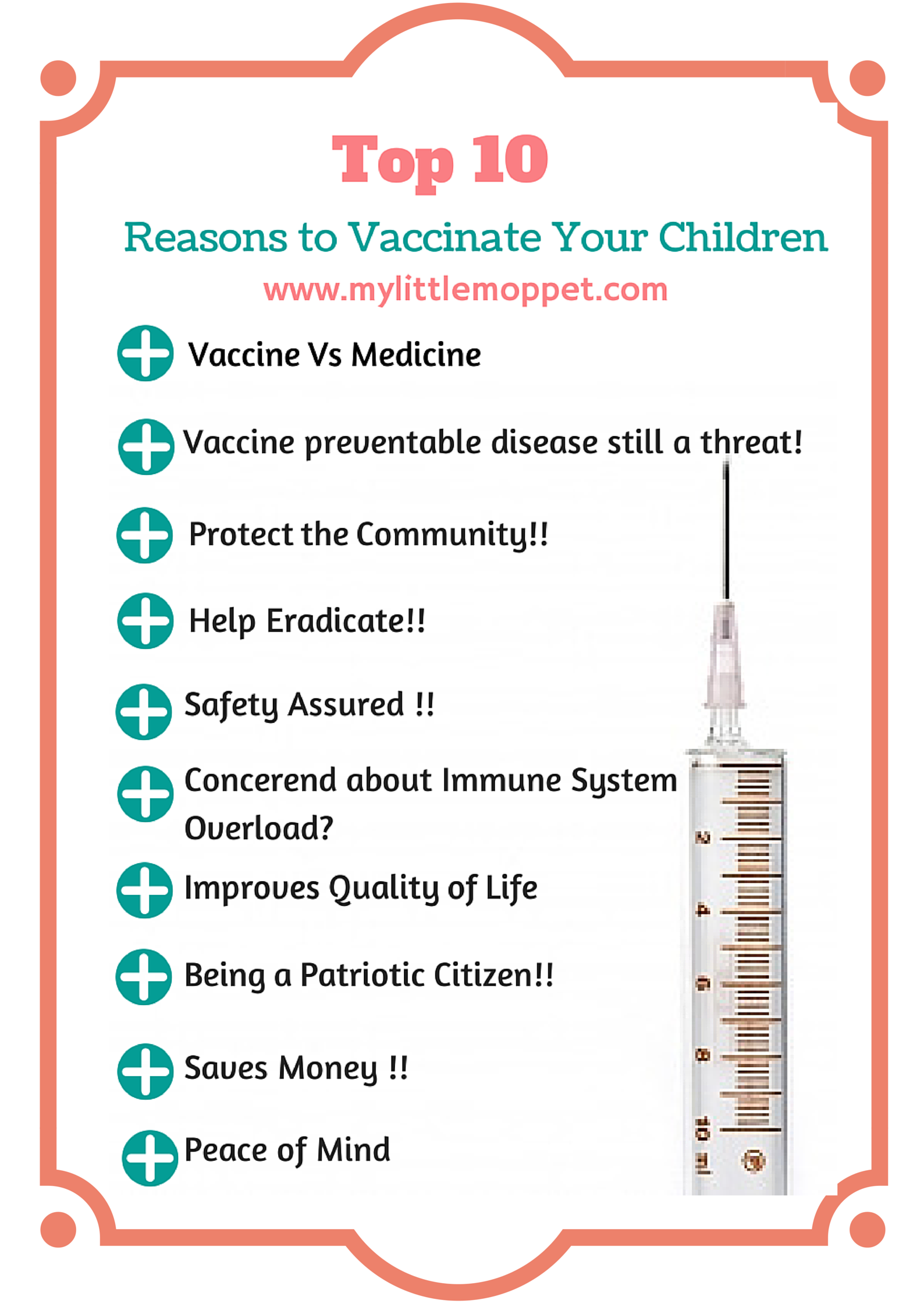 Top 10

Reasons to Vaccinate Your Children

www.mylittlemoppet.com

Vaccine Vs Medicine

Vaccine preventable disease still a threat!

Protect the Community!!

Help Eradicate!!

Safety Assured !!

Concerend about Immune System Overload?

Improves Quality of Life

Being a Patriotic Citizen!!

Saves Money !!

Peace of Mind

2
4
6
8
10
ml